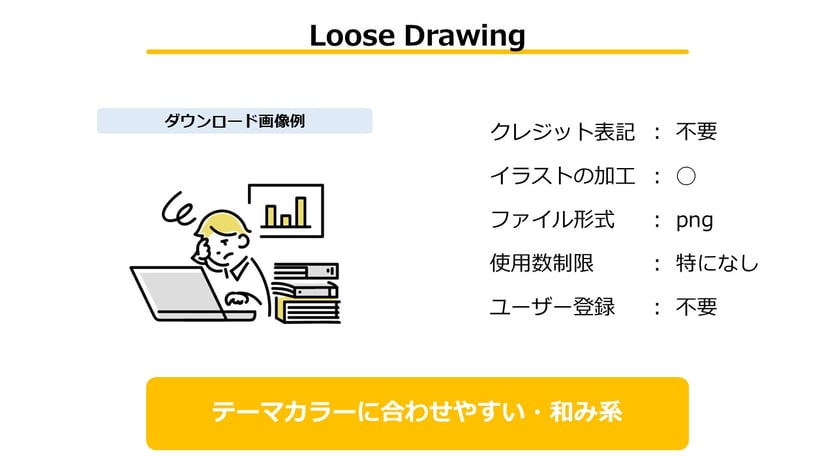 Loose Drawing

ダウンロード画像例

クレジット表記 ： 不要
イラストの加工 ： ○
ファイル形式 ： png
使用数制限 ： 特になし
ユーザー登録 ： 不要

テーマカラーに合わせやすい・和み系